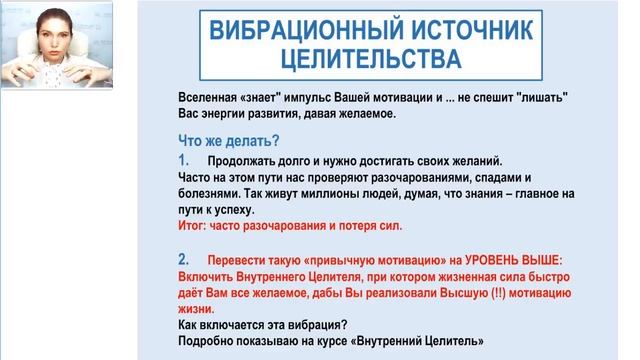 ВИБРАЦИОННЫЙ ИСТОЧНИК ЦЕЛИТЕЛЬСТВА

Вселенная «знает" импульс Вашей мотивации и ... не спешит "лишать" Вас энергии развития, давая желаемое.

Что же делать?

1. Продолжать долго и нужно достигать своих желаний. Часто на этом пути нас проверяют разочарованиями, спадами и болезнями. Так живут миллионы людей, думая, что знания – главное на пути к успеху.
Итог: часто разочарования и потеря сил.

2. Перевести такую «привычную мотивацию» на УРОВЕНЬ ВЫШЕ: Включить Внутреннего Целителя, при котором жизненная сила быстро даёт Вам все желаемое, дабы Вы реализовали Высшую (!!) мотивацию жизни.
Как включается эта вибрация?
Подробно показываю на курсе «Внутренний Целитель»